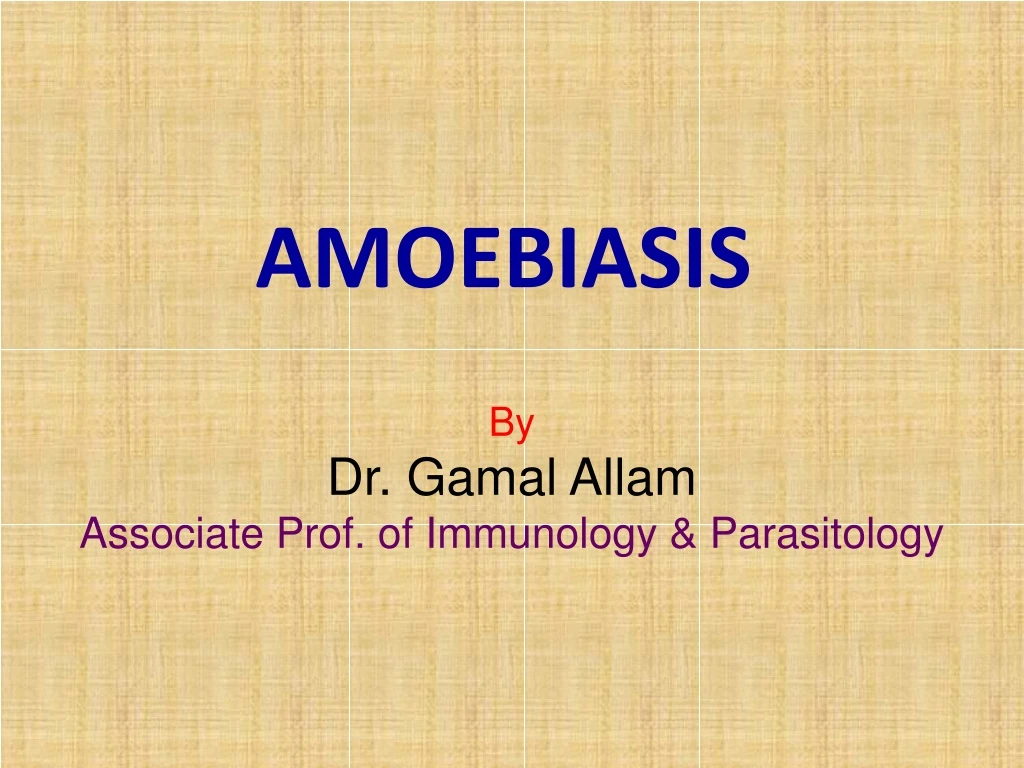 AMOEBIASIS

By
Dr. Gamal Allam
Associate Prof. of Immunology & Parasitology